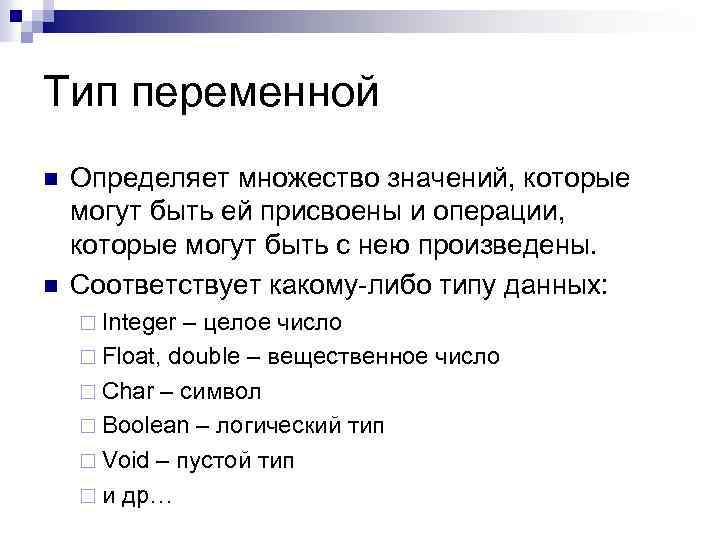 Тип переменной

Определяет множество значений, которые могут быть ей присвоены и операции, которые могут быть с нею произведены.

Соответствует какому-либо типу данных:

Integer – целое число

Float, double – вещественное число

Char – символ

Boolean – логический тип

Void – пустой тип

и др…